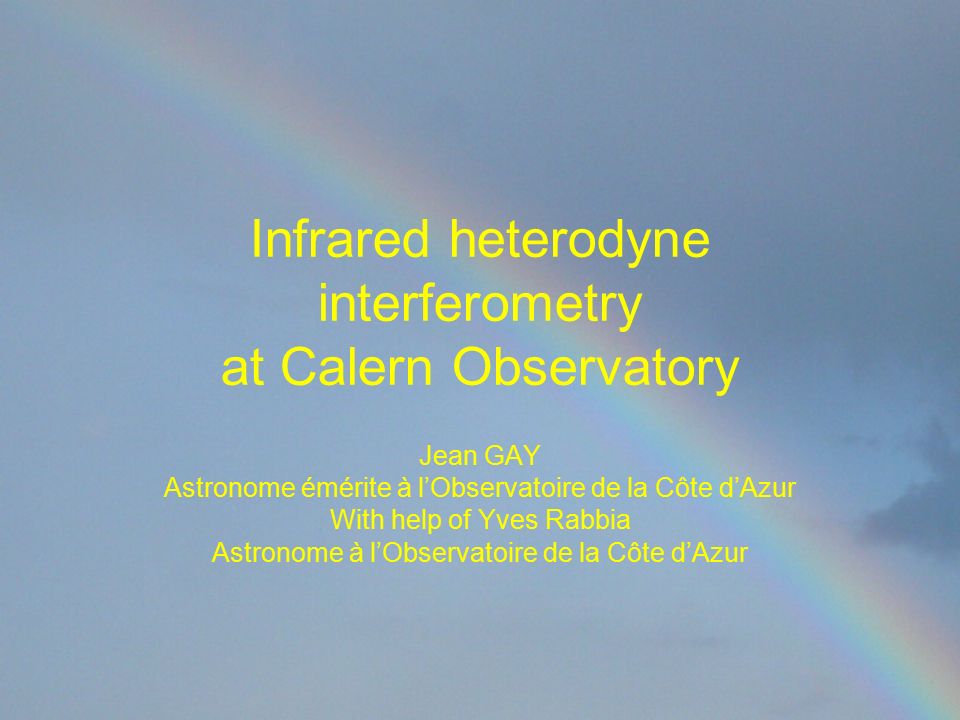 Infrared heterodyne interferometry at Calern Observatory

Jean GAY
Astronome émérite à l’Observatoire de la Côte d’Azur
With help of Yves Rabbia
Astronome à l’Observatoire de la Côte d’Azur